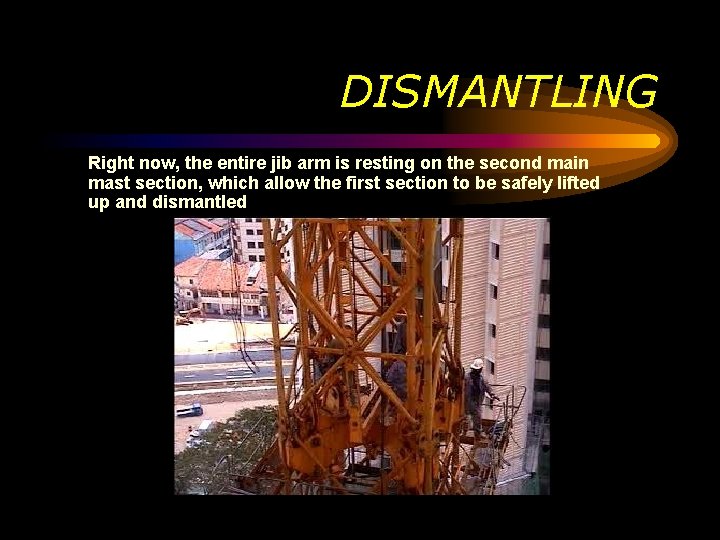 DISMANTLING

Right now, the entire jib arm is resting on the second main mast section, which allow the first section to be safely lifted up and dismantled